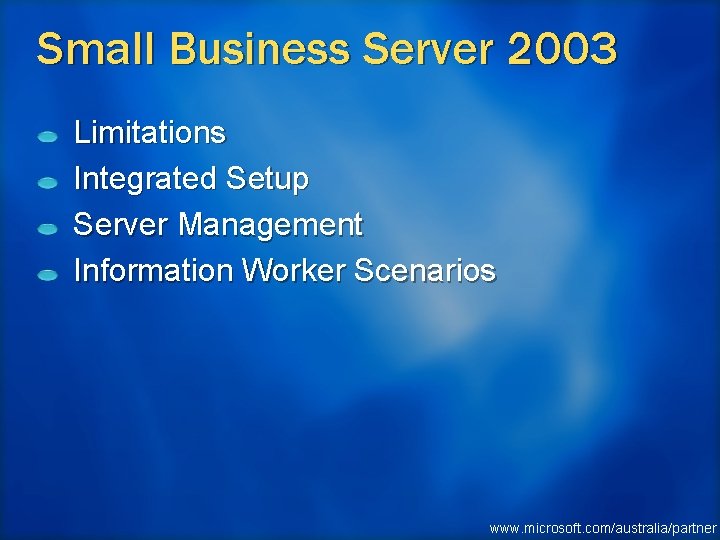 Small Business Server 2003

Limitations
Integrated Setup
Server Management
Information Worker Scenarios

www.microsoft.com/australia/partner